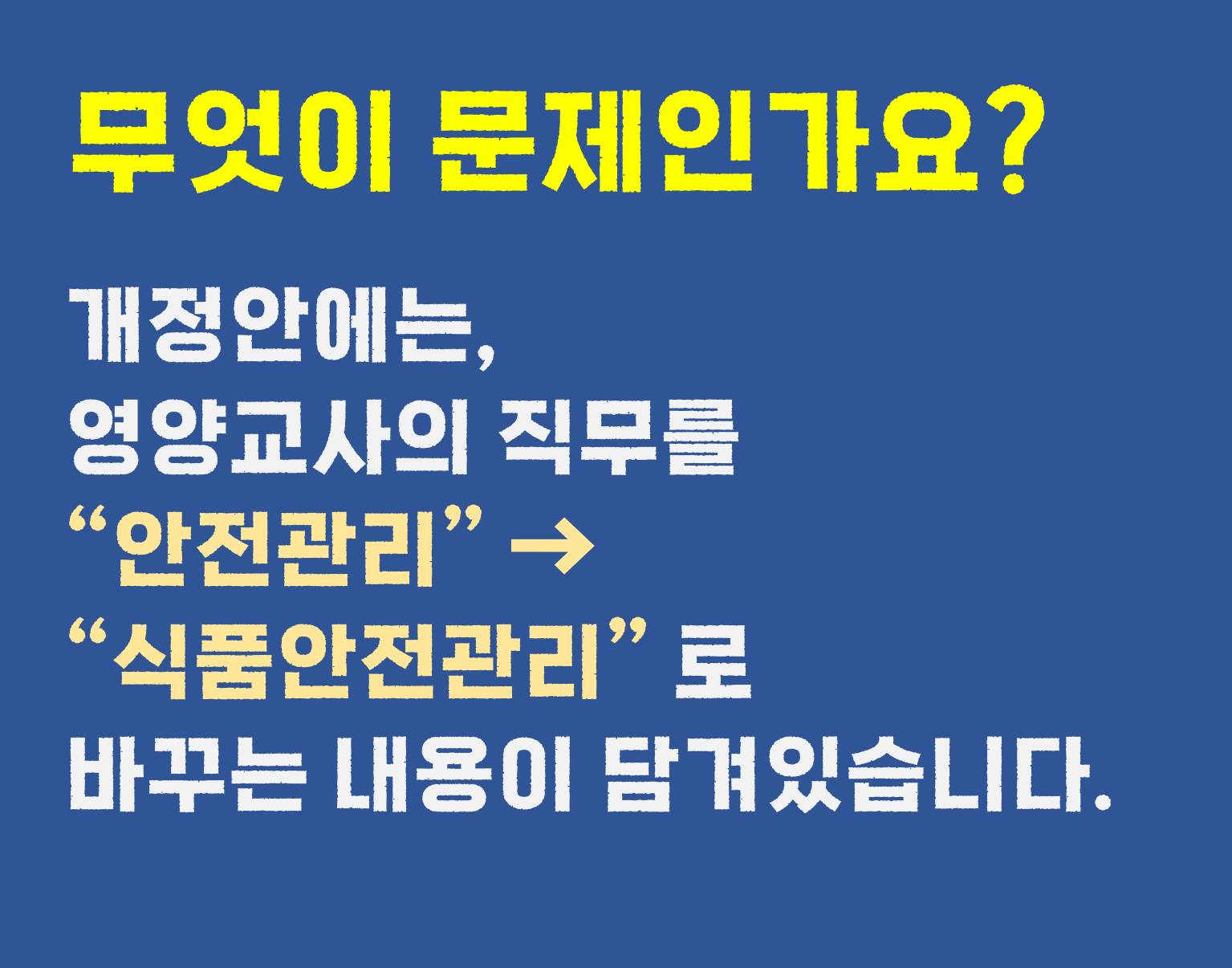 무엇이 문제인가요?

개정안에는,
영양교사의 직무를
“안전관리” →
“식품안전관리” 로
바꾸는 내용이 담겨있습니다.